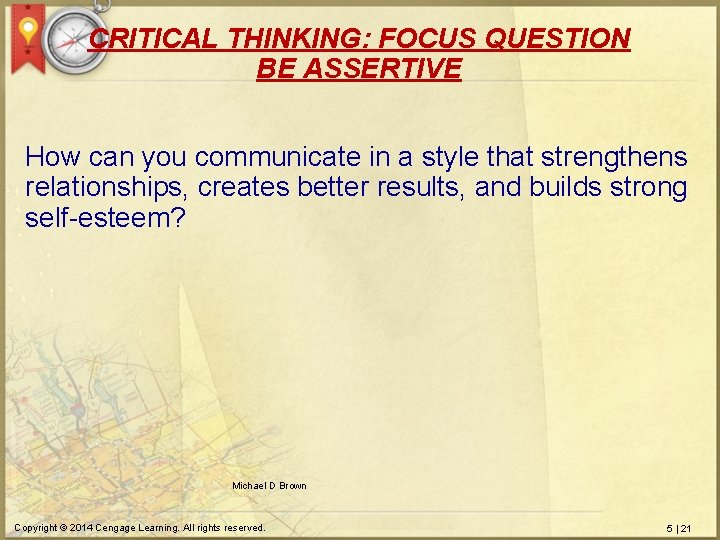 CRITICAL THINKING: FOCUS QUESTION
BE ASSERTIVE

How can you communicate in a style that strengthens relationships, creates better results, and builds strong self-esteem?

Michael D Brown

Copyright © 2014 Cengage Learning. All rights reserved.

5 | 21